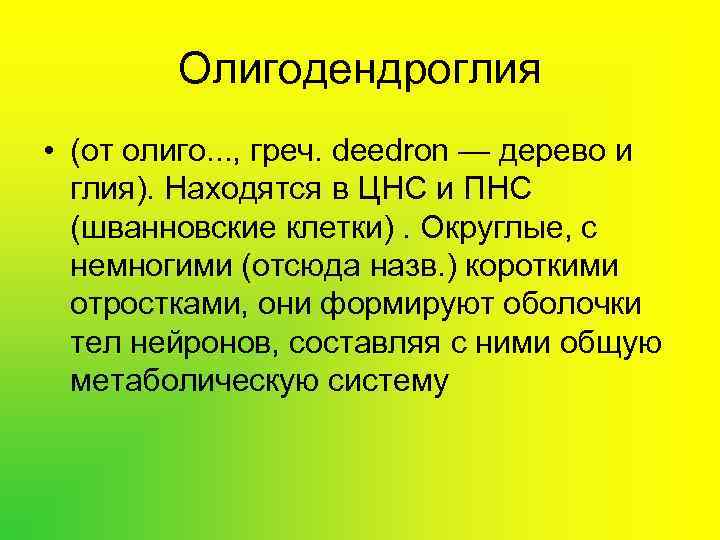 Олигодендроглия

• (от олиго..., греч. deedron — дерево и глия). Находятся в ЦНС и ПНС (шванновские клетки) . Округлые, с немногими (отсюда назв.) короткими отростками, они формируют оболочки тел нейронов, составляя с ними общую метаболическую систему